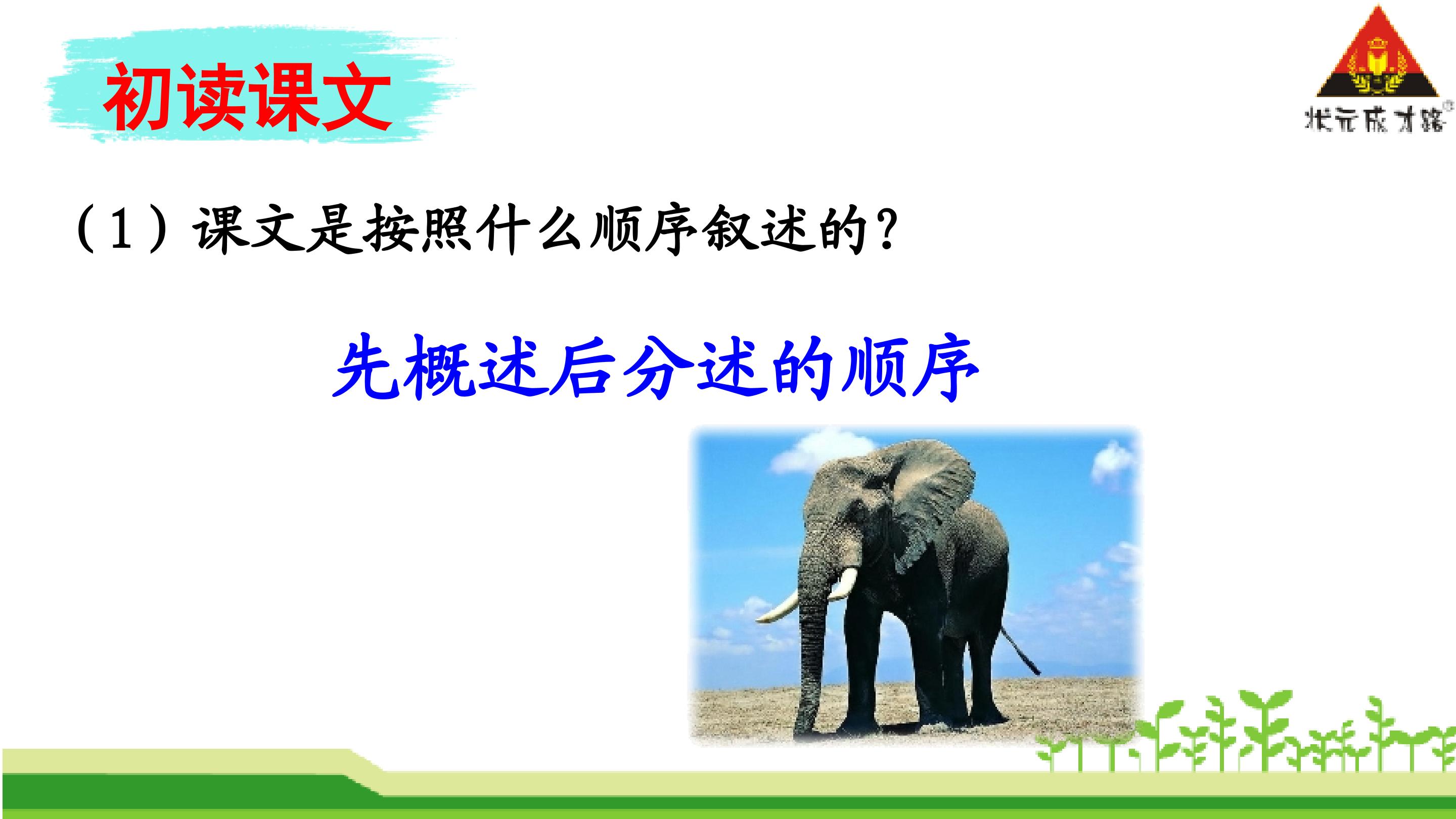 初读课文

状元成才路

（1）课文是按照什么顺序叙述的？

先概述后分述的顺序